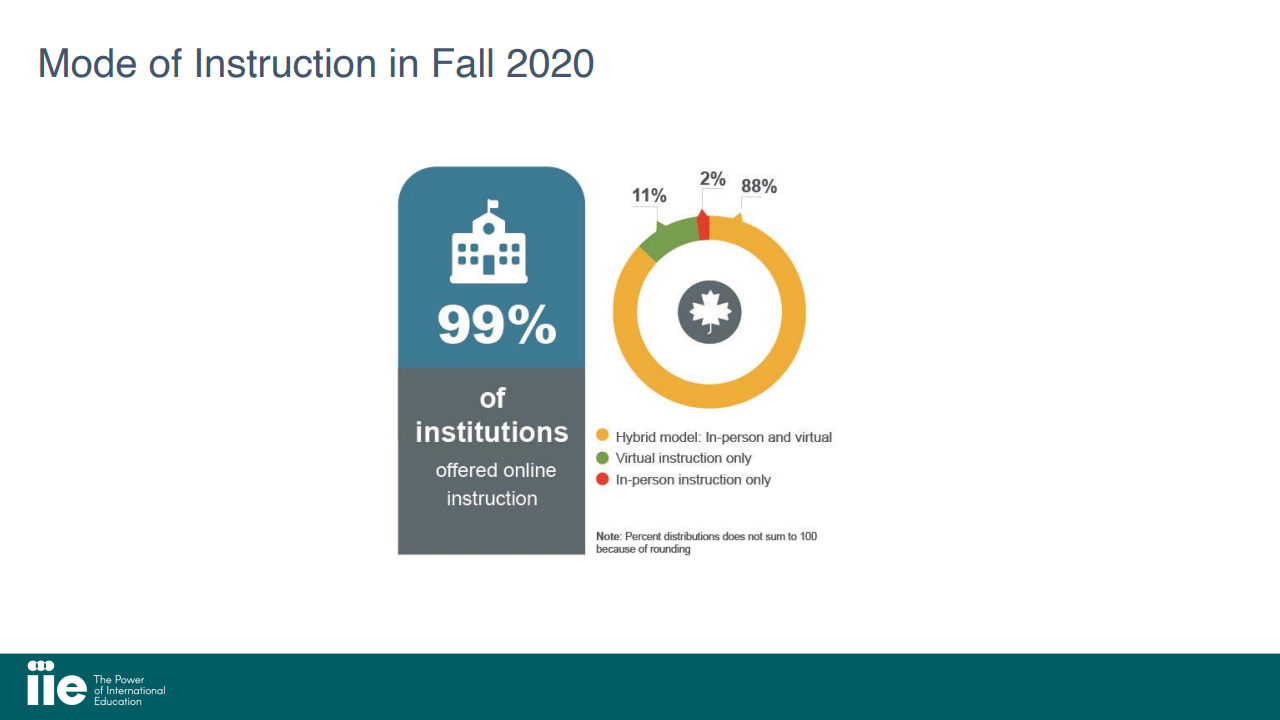 Mode of Instruction in Fall 2020

99%

of institutions

offered online instruction

11%

2%

88%

Hybrid model: In-person and virtual

Virtual instruction only

In-person instruction only

Note: Percent distributions does not sum to 100 because of rounding

iie

The Power of International Education